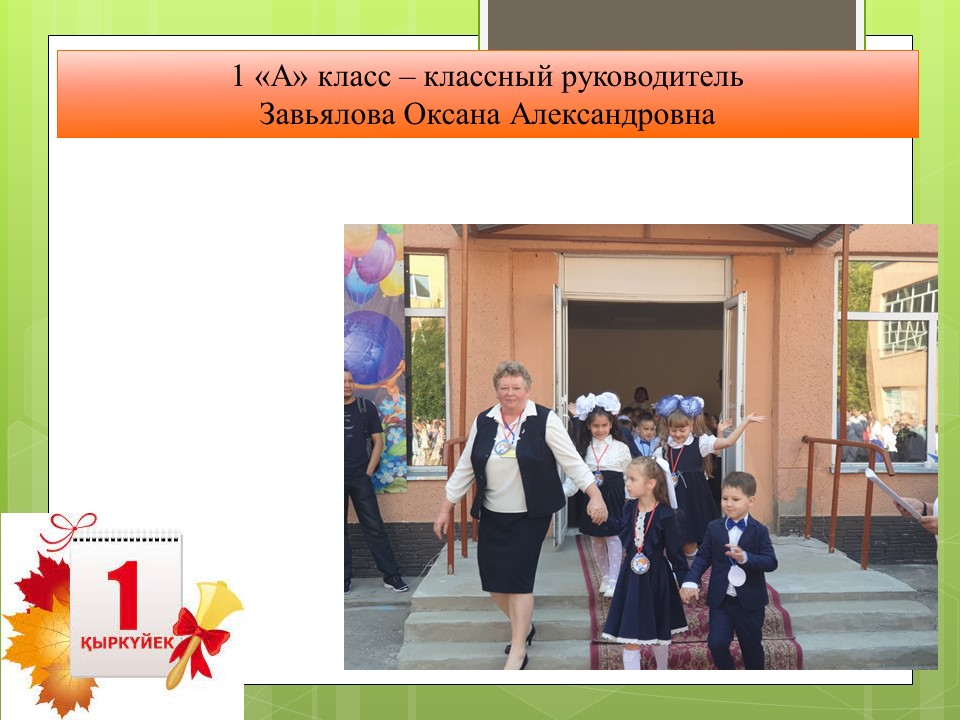 1 «А» класс – классный руководитель
Завьялова Оксана Александровна

1
ҚЫРКҮЙЕК